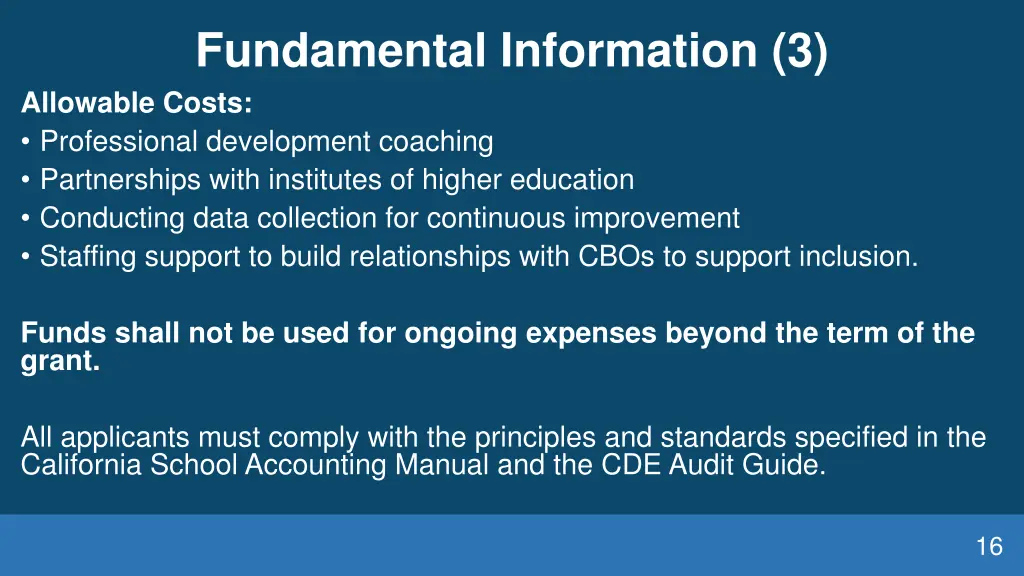 Fundamental Information (3)

Allowable Costs:
• Professional development coaching
• Partnerships with institutes of higher education
• Conducting data collection for continuous improvement
• Staffing support to build relationships with CBOs to support inclusion.

Funds shall not be used for ongoing expenses beyond the term of the grant.

All applicants must comply with the principles and standards specified in the California School Accounting Manual and the CDE Audit Guide.

16